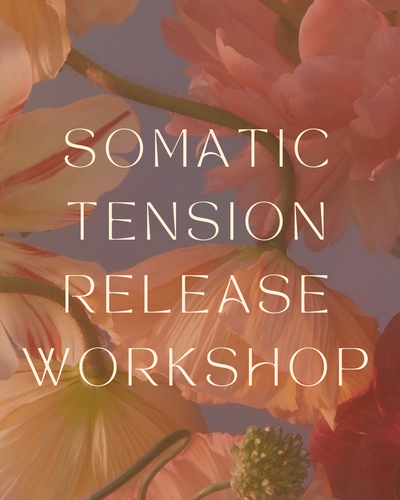 SOMATIC
TENSION
RELEASE
WORKSHOP